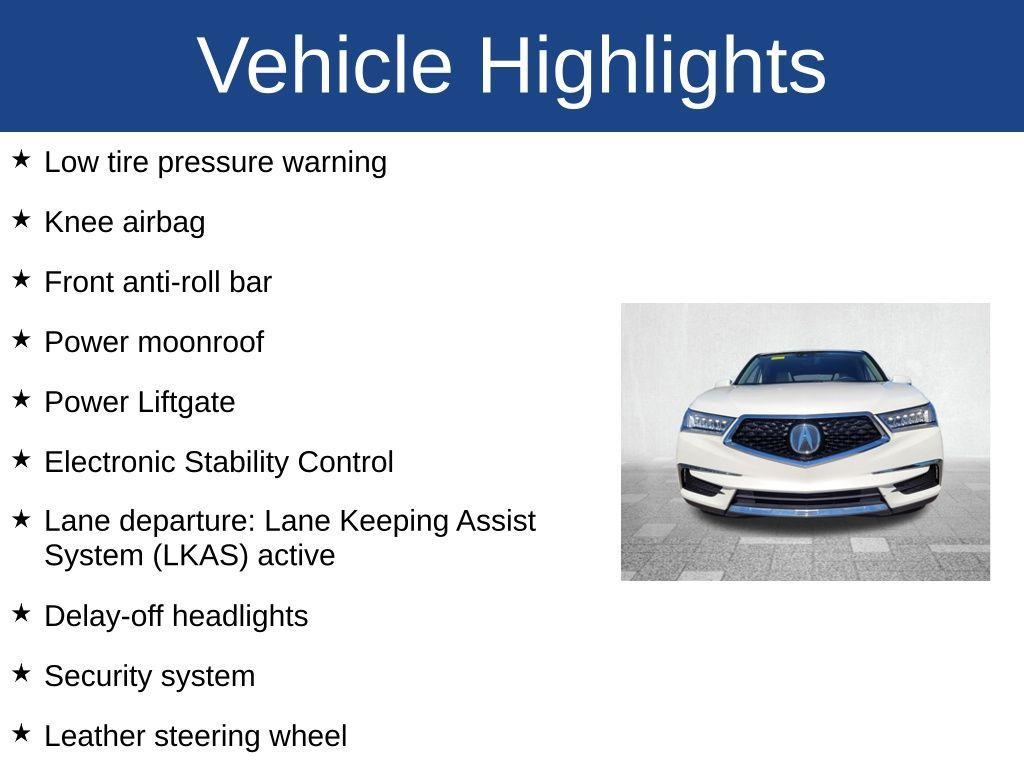 Vehicle Highlights

★ Low tire pressure warning

★ Knee airbag

★ Front anti-roll bar

★ Power moonroof

★ Power Liftgate

★ Electronic Stability Control

★ Lane departure: Lane Keeping Assist System (LKAS) active

★ Delay-off headlights

★ Security system

★ Leather steering wheel